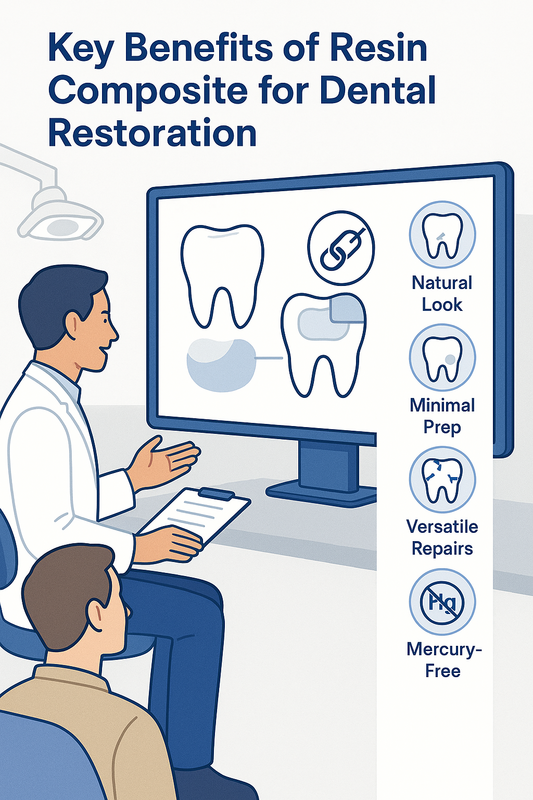 Key Benefits of Resin Composite for Dental Restoration

Natural Look

Minimal Prep

Versatile Repairs

Hg

Mercury-Free